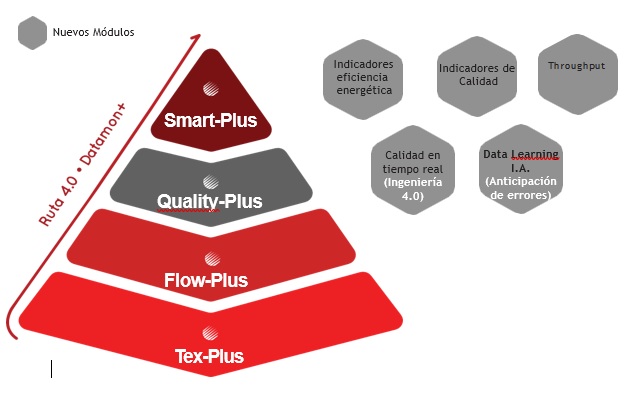 Nuevos Módulos

Ruta 4.0 • Datamon+

Smart-Plus

Quality-Plus

Flow-Plus

Tex-Plus

Indicadores eficiencia energética

Indicadores de Calidad

Throughput

Calidad en tiempo real (Ingeniería 4.0)

Data Learning I.A. (Anticipación de errores)